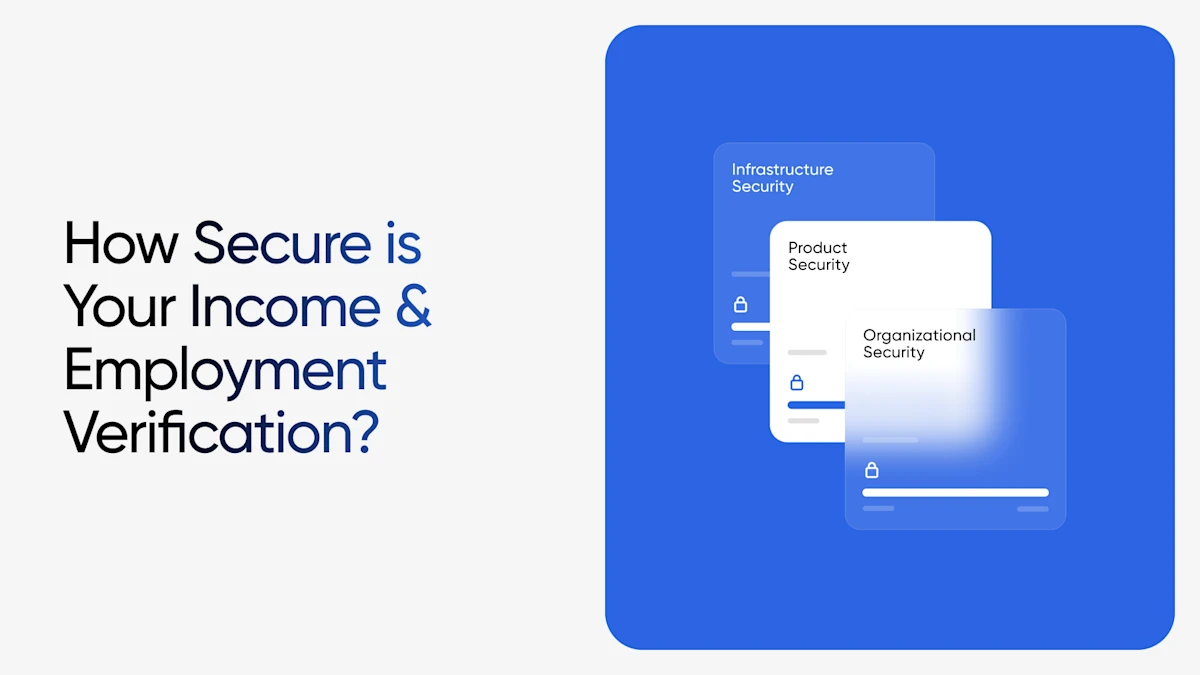 How Secure is Your Income & Employment Verification?

Infrastructure Security

Product Security

Organizational Security